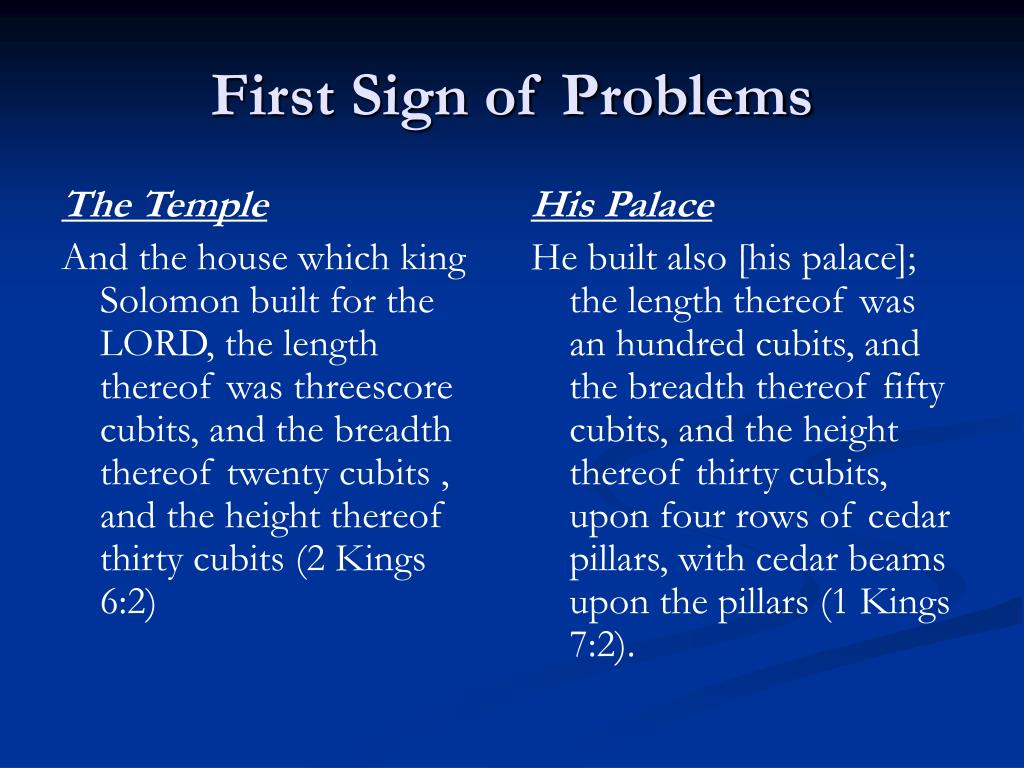 First Sign of Problems

The Temple

And the house which king Solomon built for the LORD, the length thereof was threescore cubits, and the breadth thereof twenty cubits , and the height thereof thirty cubits (2 Kings 6:2)

His Palace

He built also [his palace]; the length thereof was an hundred cubits, and the breadth thereof fifty cubits, and the height thereof thirty cubits, upon four rows of cedar pillars, with cedar beams upon the pillars (1 Kings 7:2).